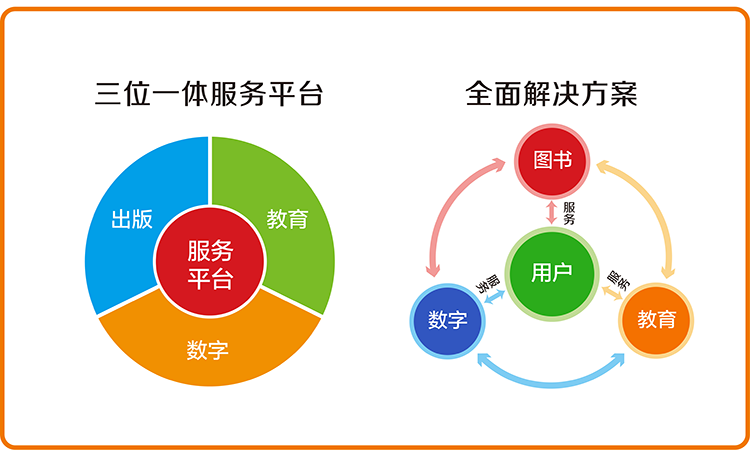 三位一体服务平台

出版
教育
服务平台
数字

全面解决方案

图书
服务
用户
服务
服务
数字
教育